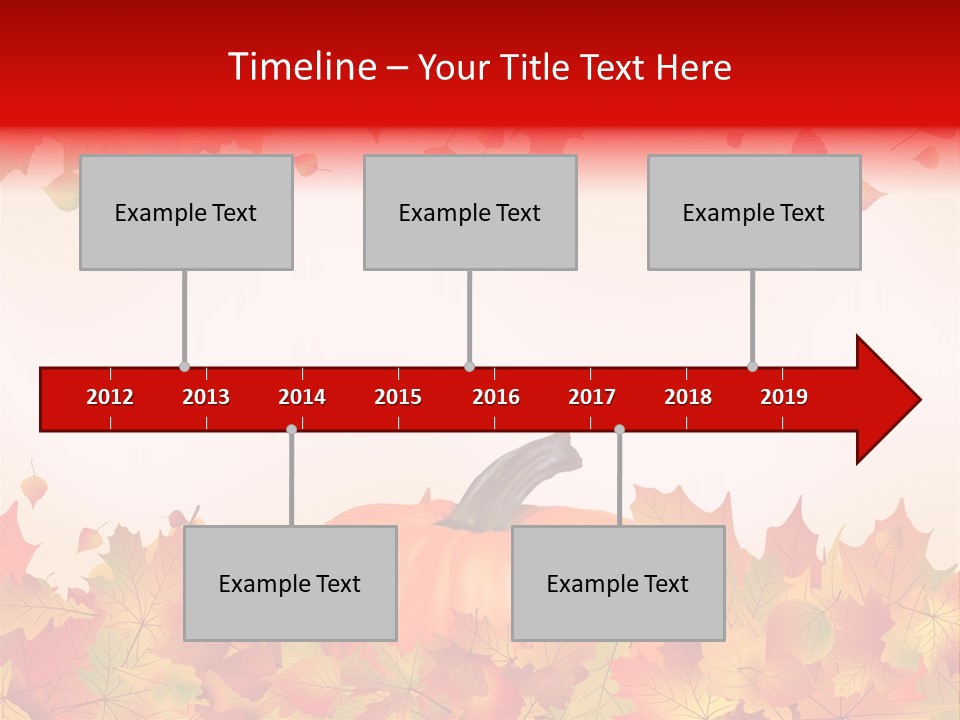 Timeline – Your Title Text Here

Example Text

Example Text

Example Text

2012 2013 2014 2015 2016 2017 2018 2019

Example Text

Example Text